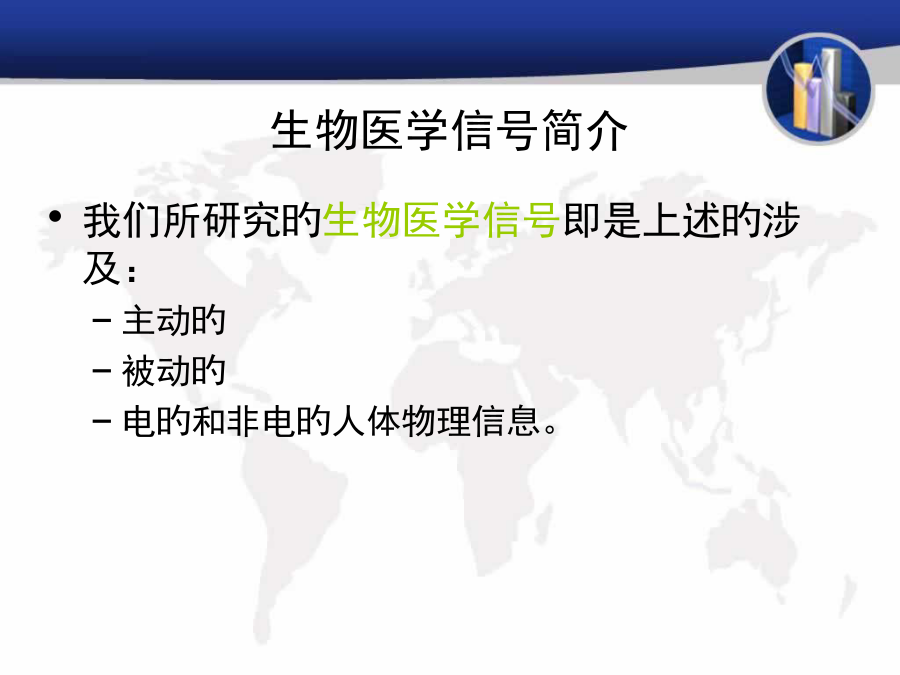 生物医学信号简介

• 我们所研究的生物医学信号即是上述的涉及：
– 主动的
– 被动的
– 电的和非电的人体物理信息。